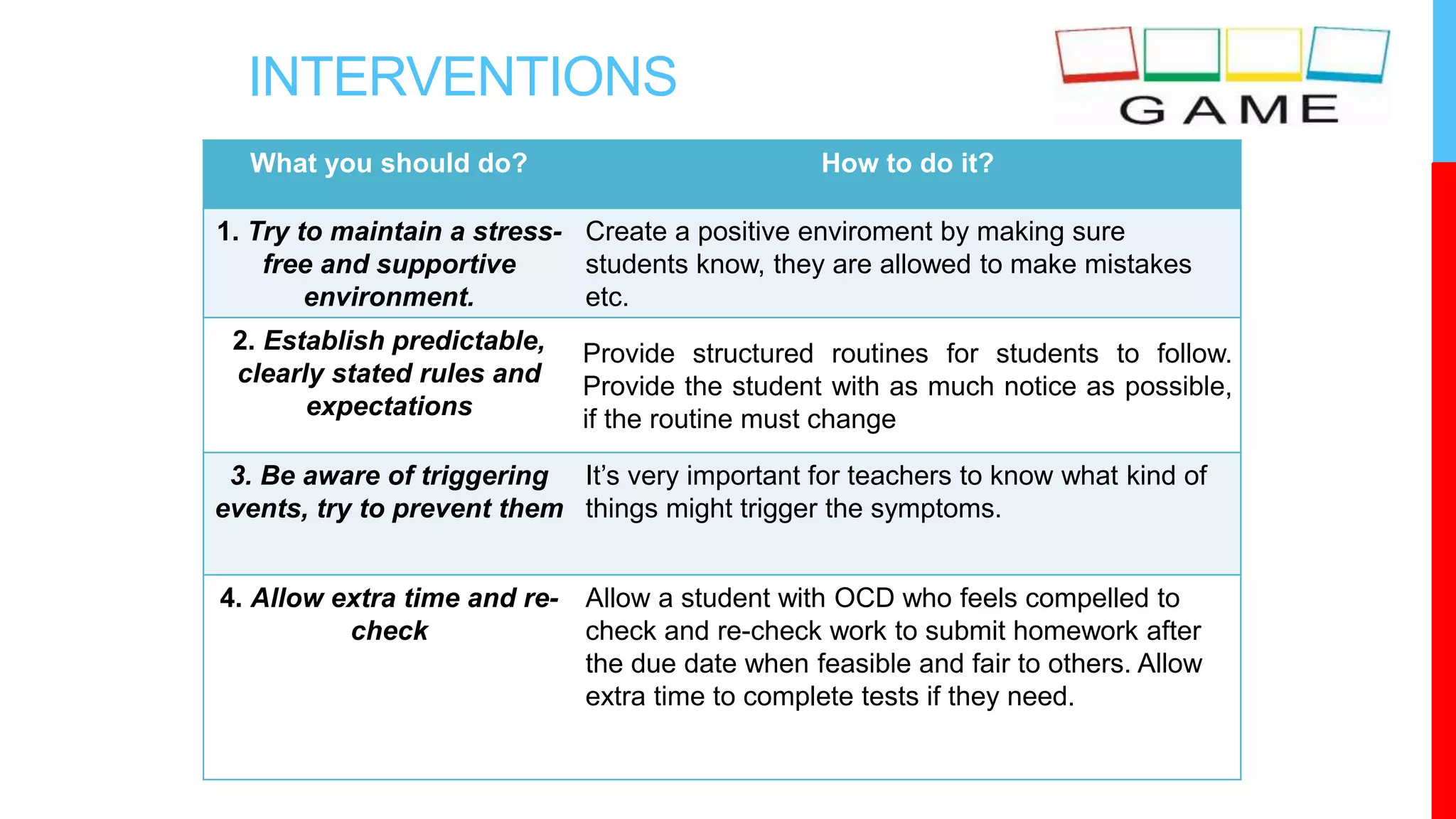 INTERVENTIONS

GAME

| What you should do? | How to do it? |
|---|---|
| 1. Try to maintain a stress-free and supportive environment. | Create a positive enviroment by making sure students know, they are allowed to make mistakes etc. |
| 2. Establish predictable, clearly stated rules and expectations | Provide structured routines for students to follow. Provide the student with as much notice as possible, if the routine must change |
| 3. Be aware of triggering events, try to prevent them | It’s very important for teachers to know what kind of things might trigger the symptoms. |
| 4. Allow extra time and re-check | Allow a student with OCD who feels compelled to check and re-check work to submit homework after the due date when feasible and fair to others. Allow extra time to complete tests if they need. |